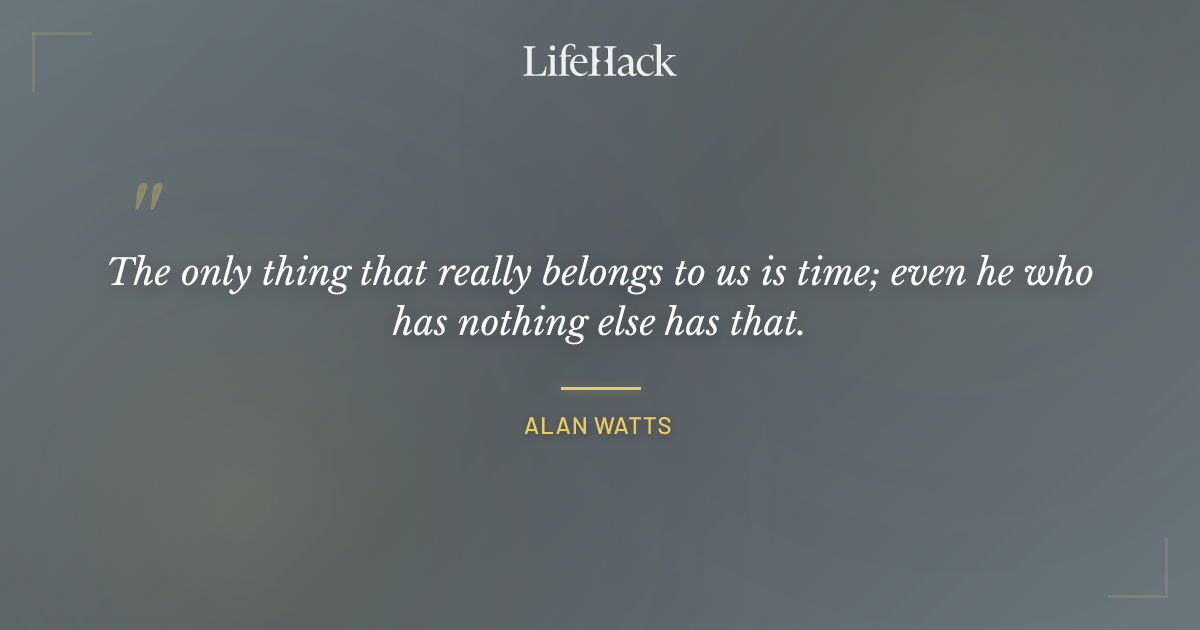 LifeHack

"

The only thing that really belongs to us is time; even he who has nothing else has that.

ALAN WATTS